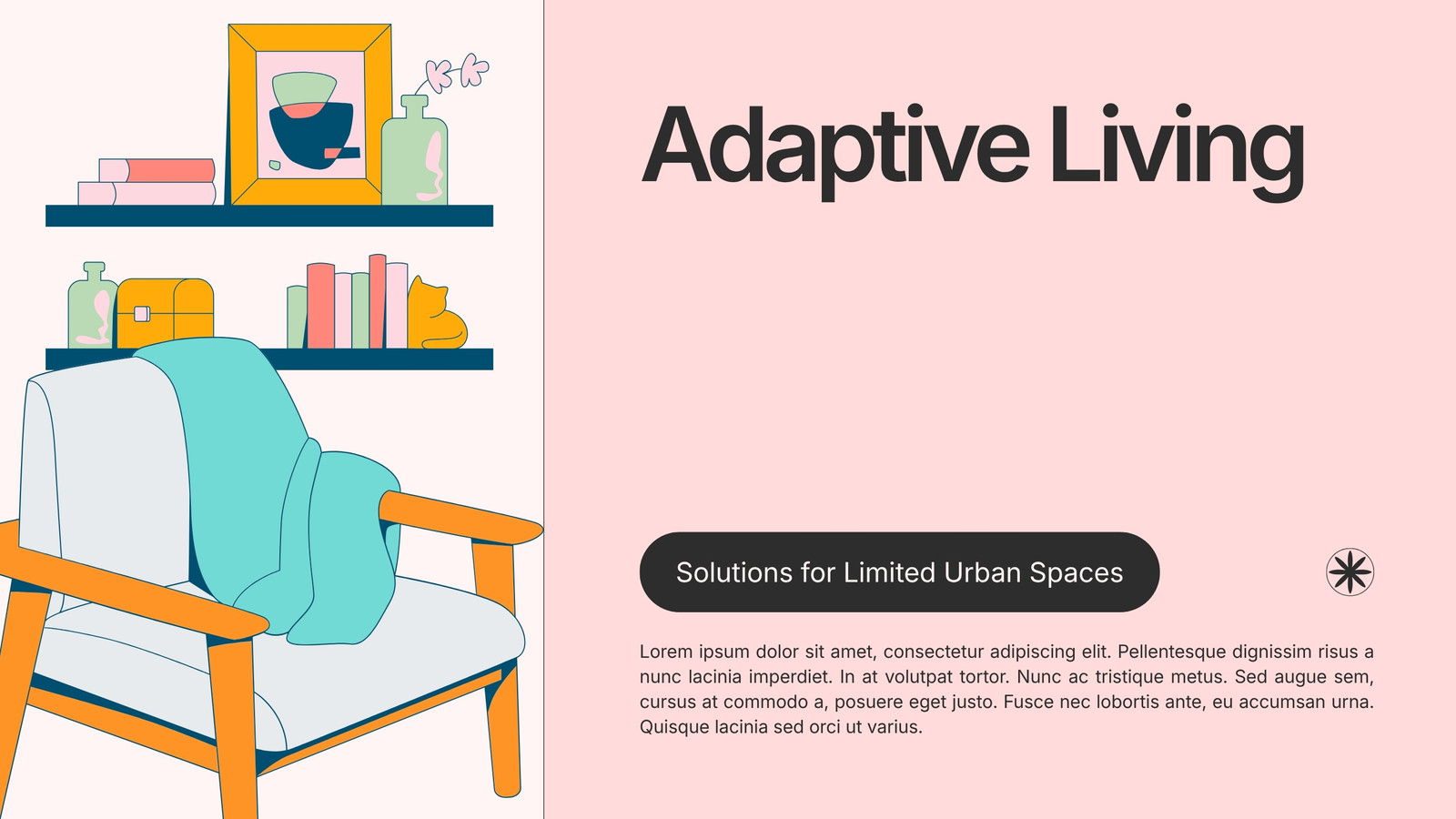 Adaptive Living

Solutions for Limited Urban Spaces

Lorem ipsum dolor sit amet, consectetur adipiscing elit. Pellentesque dignissim risus a nunc lacinia imperdiet. In at volutpat tortor. Nunc ac tristique metus. Sed augue sem, cursus at commodo a, posuere eget justo. Fusce nec lobortis ante, eu accumsan urna. Quisque lacinia sed orci ut varius.